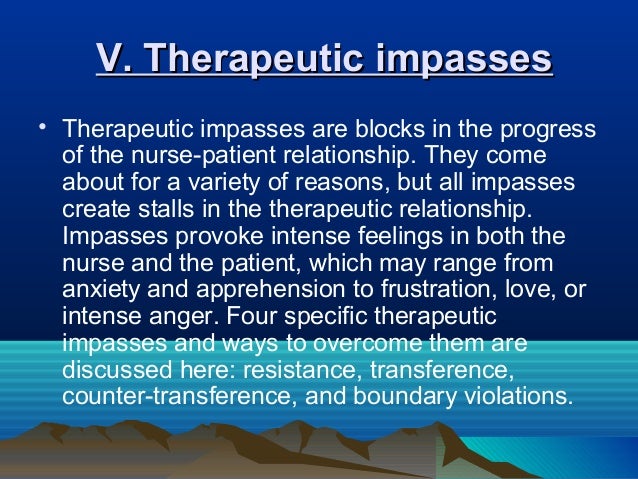 V. Therapeutic impasses

• Therapeutic impasses are blocks in the progress of the nurse-patient relationship. They come about for a variety of reasons, but all impasses create stalls in the therapeutic relationship. Impasses provoke intense feelings in both the nurse and the patient, which may range from anxiety and apprehension to frustration, love, or intense anger. Four specific therapeutic impasses and ways to overcome them are discussed here: resistance, transference, counter-transference, and boundary violations.